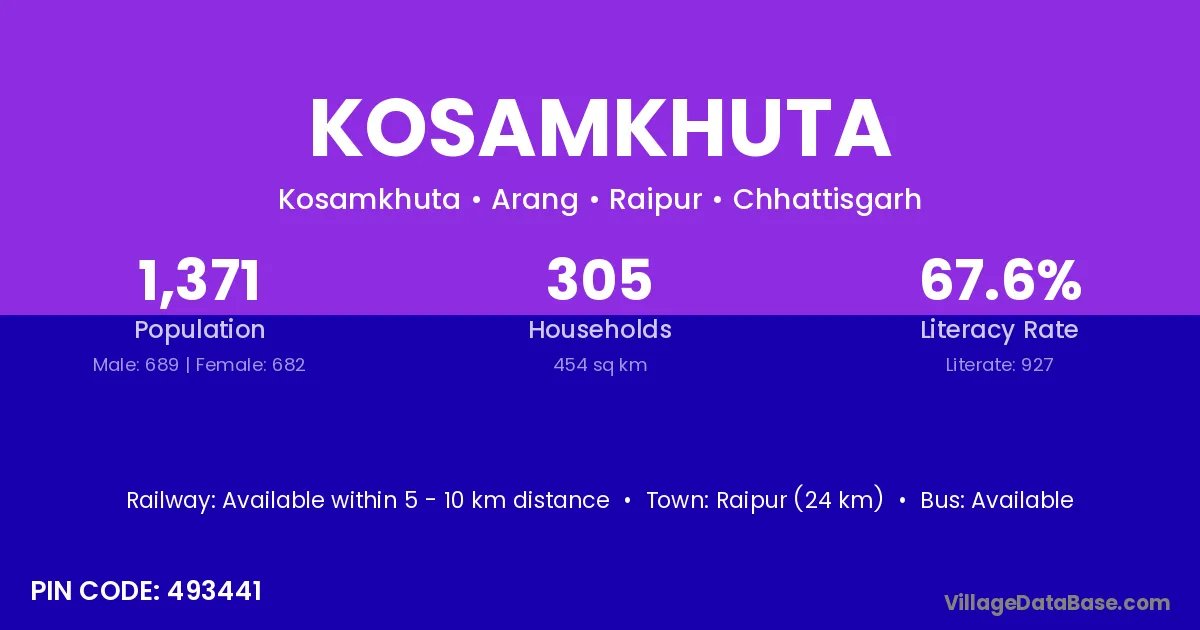 KOSAMKHUTA

Kosamkhuta • Arang • Raipur • Chhattisgarh

1,371
Population
Male: 689 | Female: 682

305
Households
454 sq km

67.6%
Literacy Rate
Literate: 927

Railway: Available within 5 - 10 km distance • Town: Raipur (24 km) • Bus: Available

PIN CODE: 493441

VillageDataBase.com